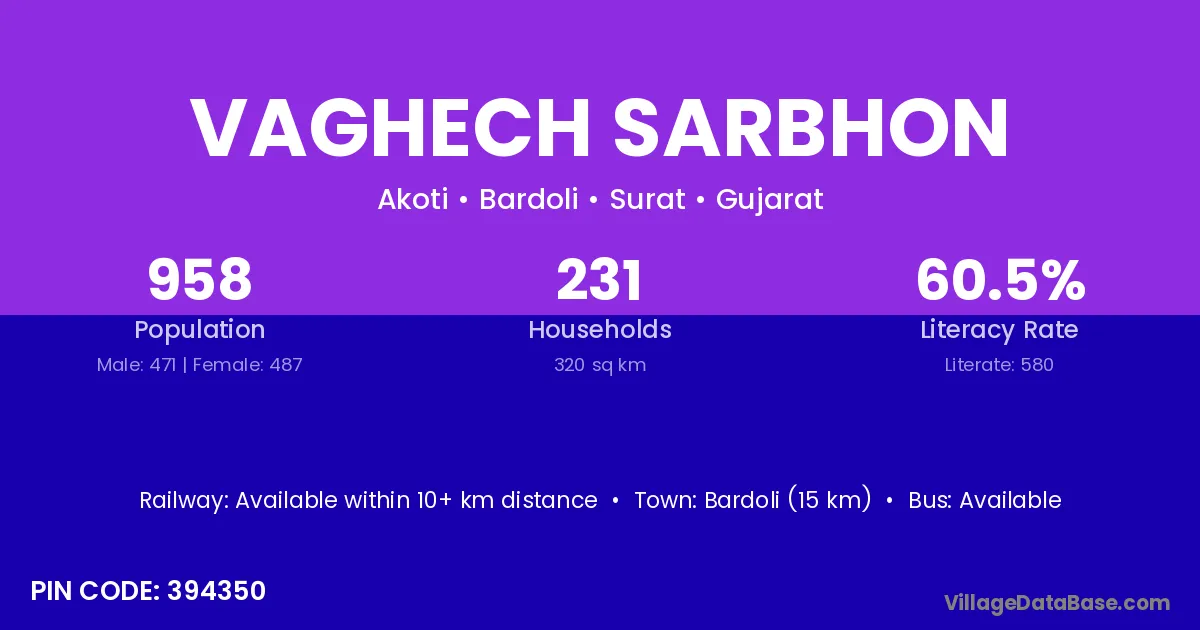 VAGHECH SARBHON

Akoti • Bardoli • Surat • Gujarat

958
Population
Male: 471 | Female: 487

231
Households
320 sq km

60.5%
Literacy Rate
Literate: 580

Railway: Available within 10+ km distance • Town: Bardoli (15 km) • Bus: Available

PIN CODE: 394350

VillageDataBase.com